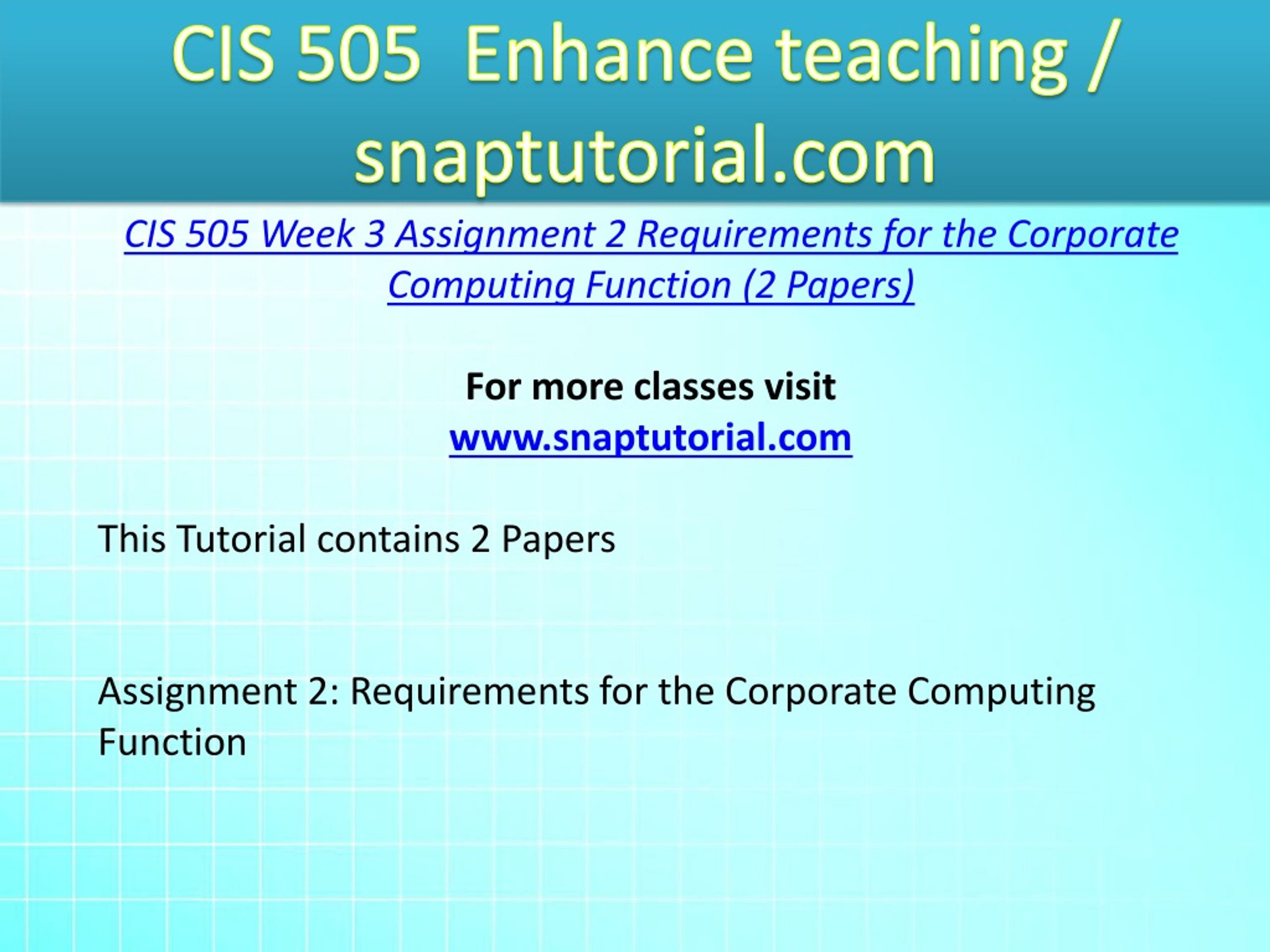 CIS 505 Enhance teaching / snaptutorial.com

CIS 505 Week 3 Assignment 2 Requirements for the Corporate Computing Function (2 Papers)

For more classes visit
www.snaptutorial.com

This Tutorial contains 2 Papers

Assignment 2: Requirements for the Corporate Computing Function